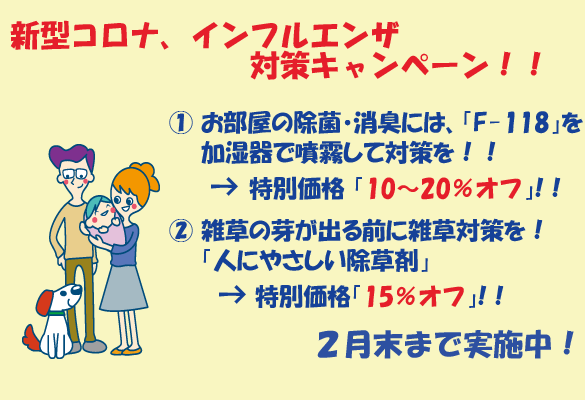 新型コロナ、インフルエンザ
対策キャンペーン！！

① お部屋の除菌・消臭には、「F-118」を加湿器で噴霧して対策を！！
→ 特別価格「10～20%オフ」!!

② 雑草の芽が出る前に雑草対策を！
「人にやさしい除草剤」
→ 特別価格「15%オフ」!!

2月末まで実施中！